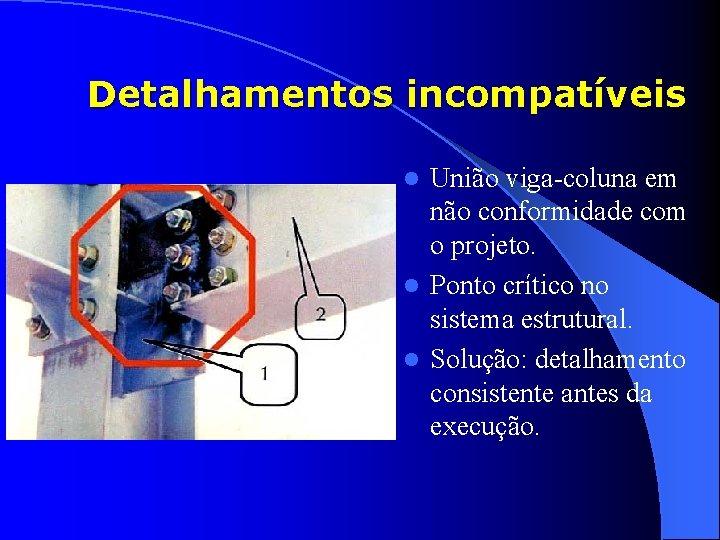 Detalhamentos incompatíveis

2

1

- União viga-coluna em não conformidade com o projeto.
- Ponto crítico no sistema estrutural.
- Solução: detalhamento consistente antes da execução.